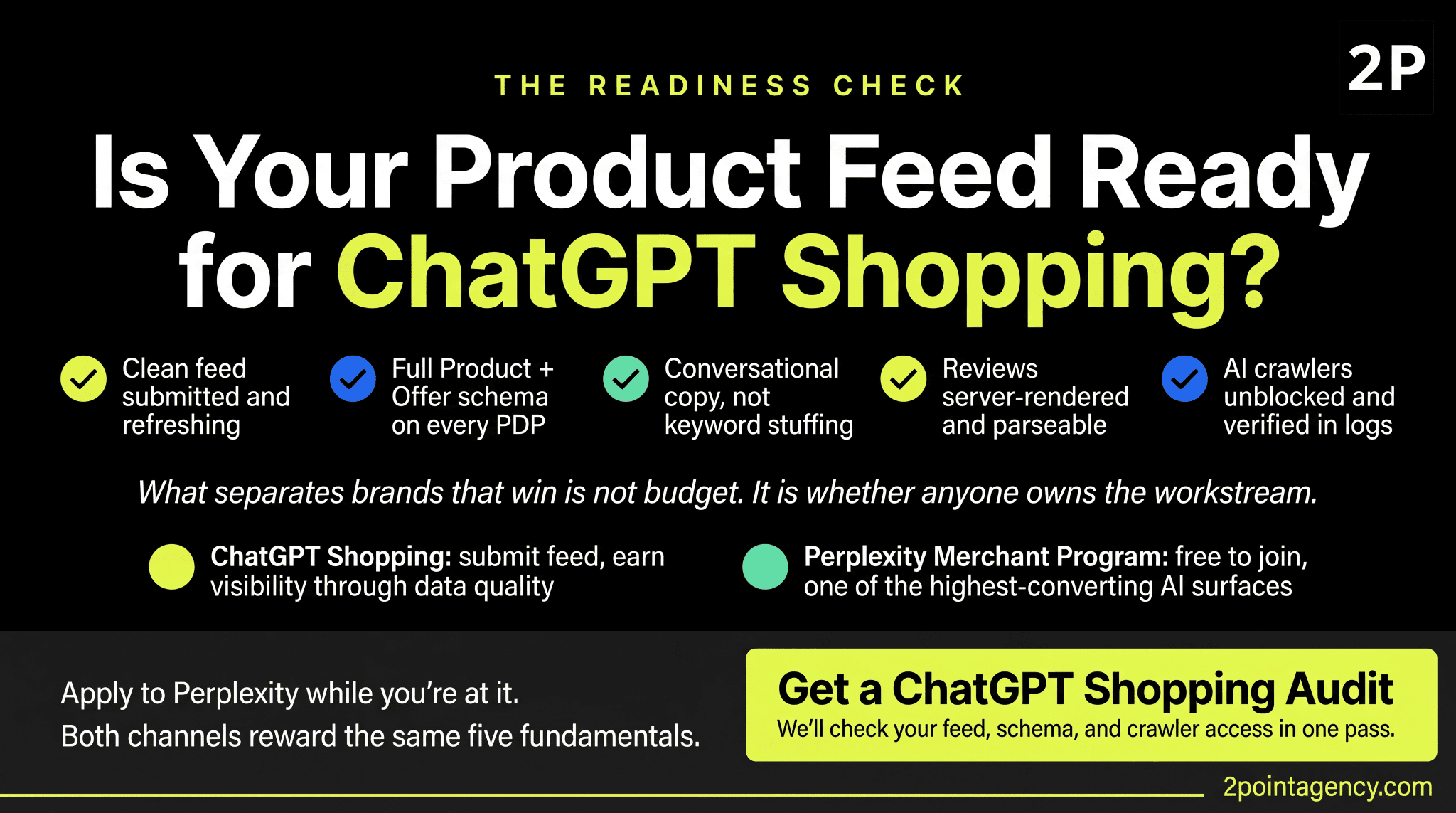 2P

THE READINESS CHECK

Is Your Product Feed Ready for ChatGPT Shopping?

Clean feed submitted and refreshing

Full Product + Offer schema on every PDP

Conversational copy, not keyword stuffing

Reviews server-rendered and parseable

AI crawlers unblocked and verified in logs

What separates brands that win is not budget. It is whether anyone owns the workstream.

ChatGPT Shopping: submit feed, earn visibility through data quality

Perplexity Merchant Program: free to join, one of the highest-converting AI surfaces

Apply to Perplexity while you're at it.
Both channels reward the same five fundamentals.

Get a ChatGPT Shopping Audit
We'll check your feed, schema, and crawler access in one pass.

2pointagency.com